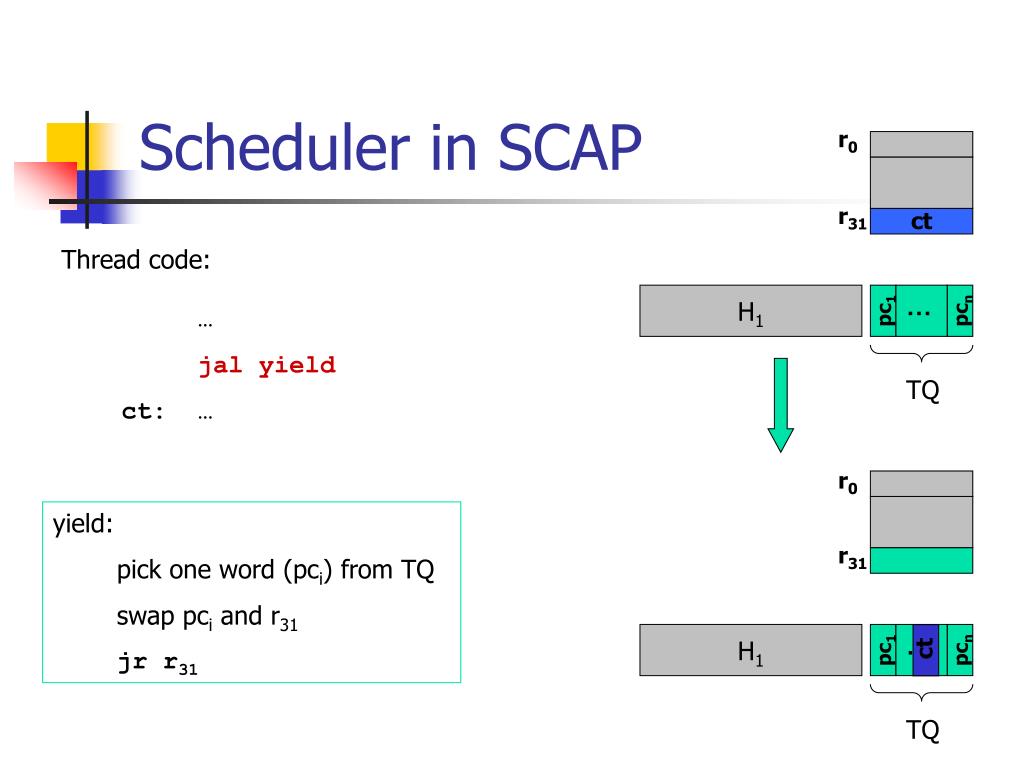 Scheduler in SCAP

Thread code:

…

jal yield

ct: …

yield:

pick one word ($pc_i$) from TQ

swap $pc_i$ and $r_{31}$

jr $r_{31}$

$r_0$

$r_{31}$ ct

$H_1$

$pc_1$ … $pc_n$

TQ

$r_0$

$r_{31}$

$H_1$

$pc_1$ . ct $pc_n$

TQ